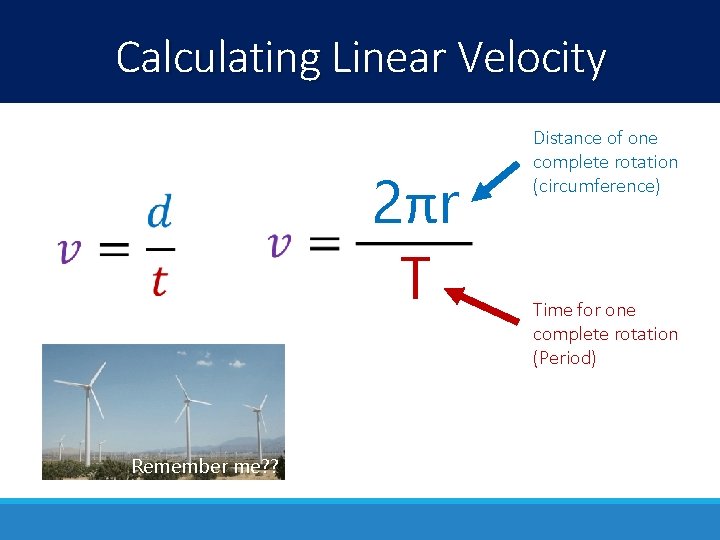 Calculating Linear Velocity

$v = \frac{d}{t}$

$v = \frac{2\pi r}{T}$

Distance of one complete rotation (circumference)

Time for one complete rotation (Period)

Remember me??